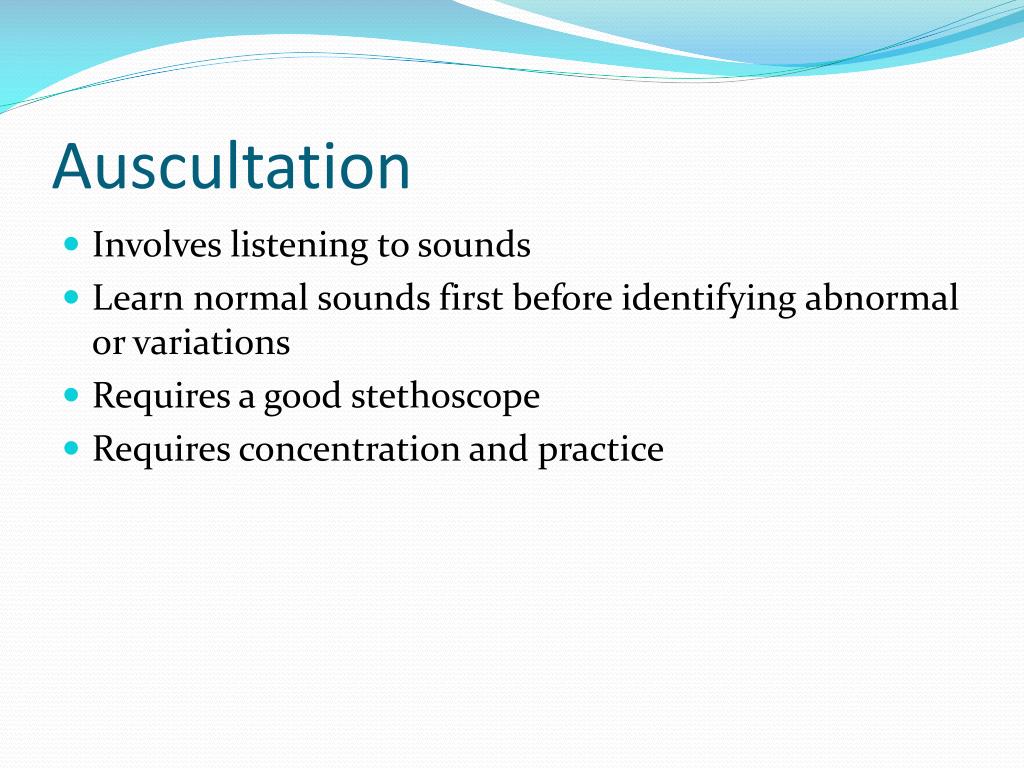 Auscultation

- Involves listening to sounds
- Learn normal sounds first before identifying abnormal or variations
- Requires a good stethoscope
- Requires concentration and practice